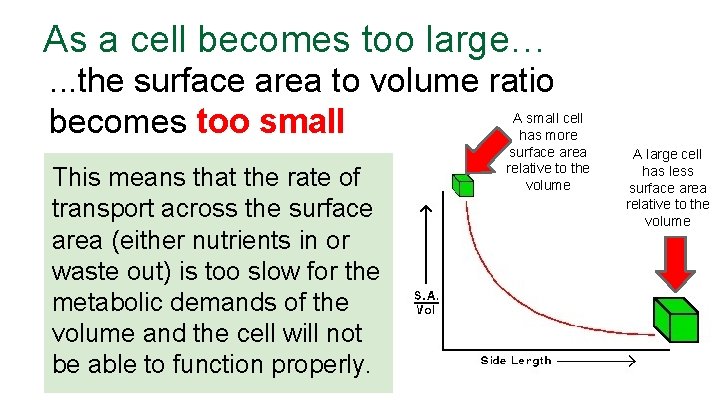 As a cell becomes too large…

...the surface area to volume ratio becomes too small

This means that the rate of transport across the surface area (either nutrients in or waste out) is too slow for the metabolic demands of the volume and the cell will not be able to function properly.

A small cell has more surface area relative to the volume

A large cell has less surface area relative to the volume

$\frac{S.A.}{Vol}$

Side Length